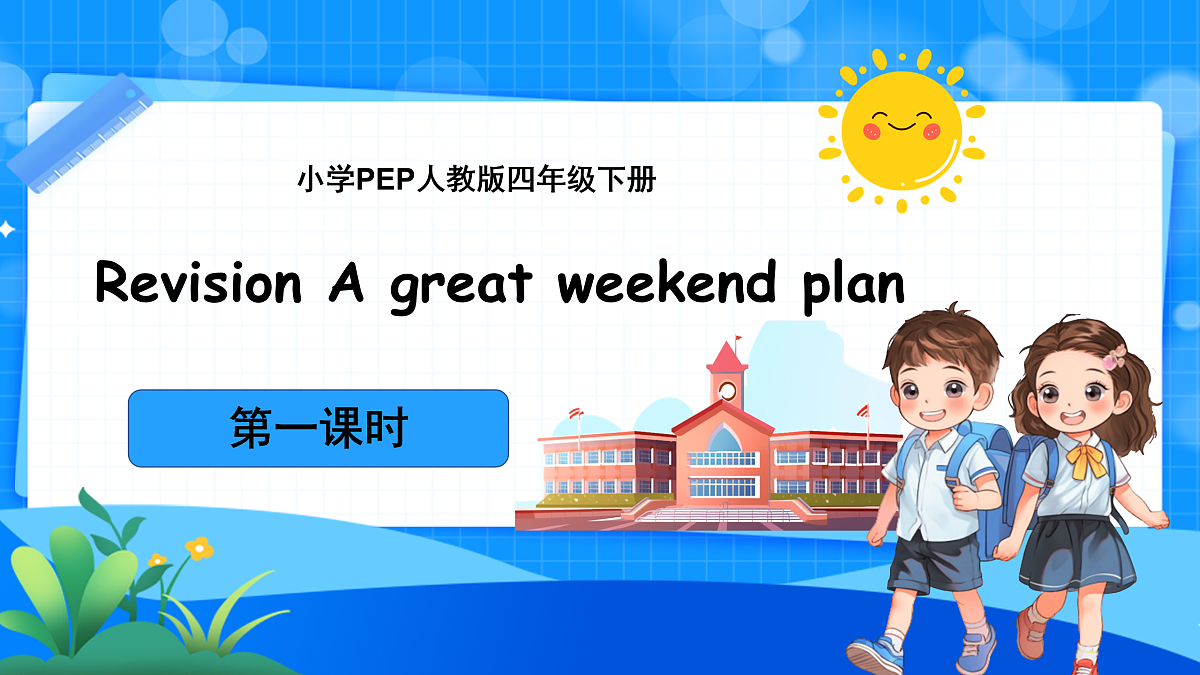 小学PEP人教版四年级下册

Revision A great weekend plan

第一课时